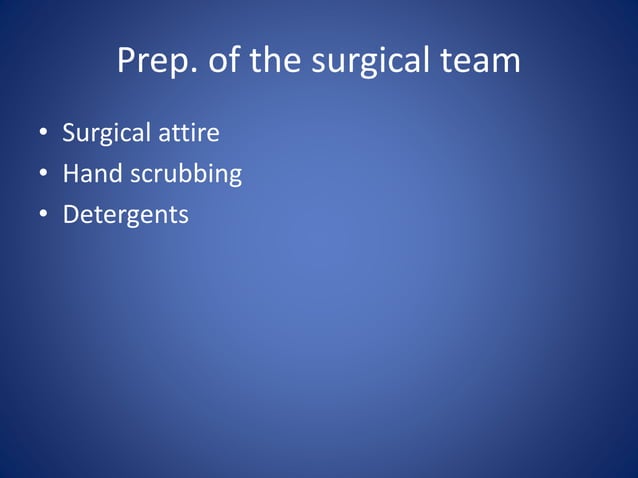 Prep. of the surgical team

• Surgical attire
• Hand scrubbing
• Detergents